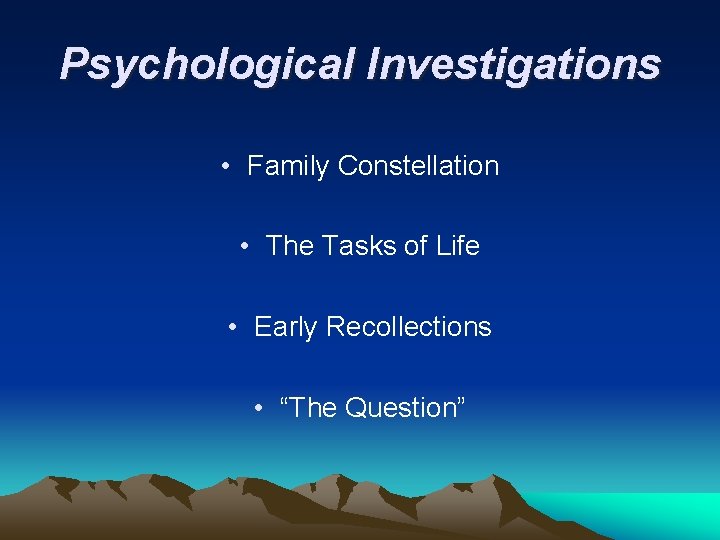 Psychological Investigations

• Family Constellation

• The Tasks of Life

• Early Recollections

• “The Question”